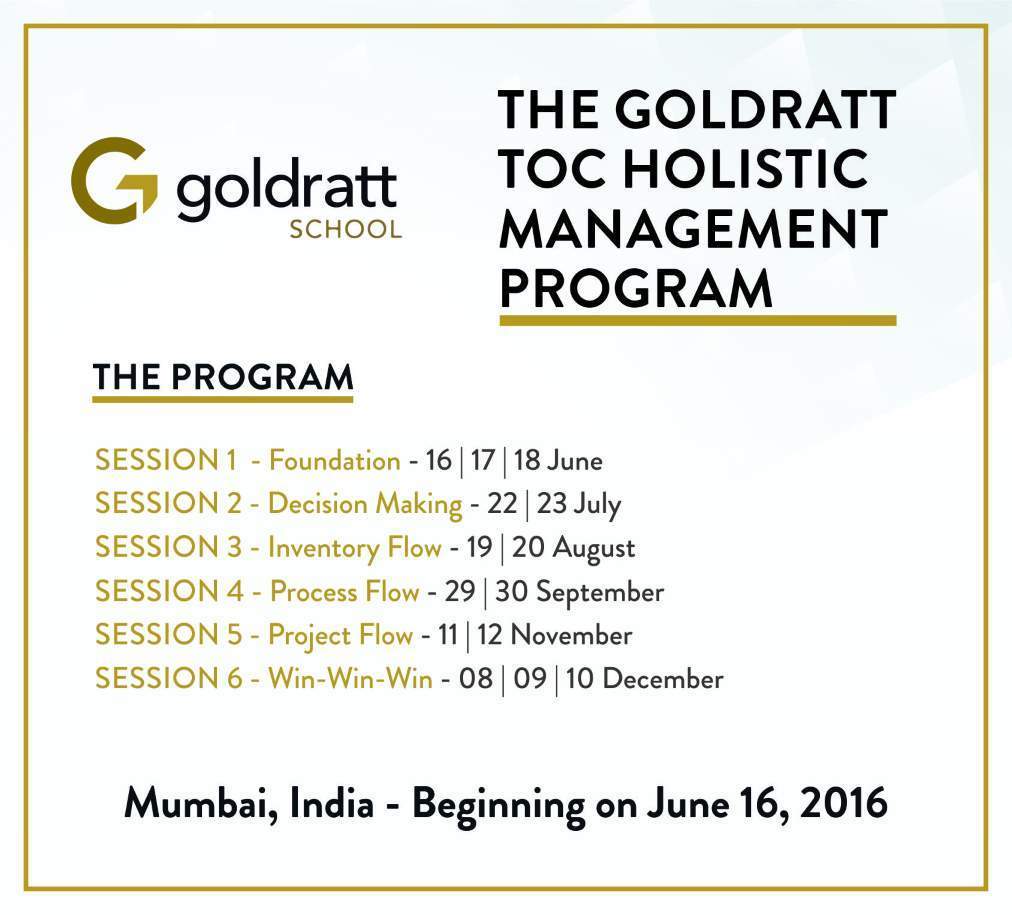 goldratt
SCHOOL

THE GOLDRATT TOC HOLISTIC MANAGEMENT PROGRAM

THE PROGRAM

SESSION 1 - Foundation - 16 | 17 | 18 June
SESSION 2 - Decision Making - 22 | 23 July
SESSION 3 - Inventory Flow - 19 | 20 August
SESSION 4 - Process Flow - 29 | 30 September
SESSION 5 - Project Flow - 11 | 12 November
SESSION 6 - Win-Win-Win - 08 | 09 | 10 December

Mumbai, India - Beginning on June 16, 2016